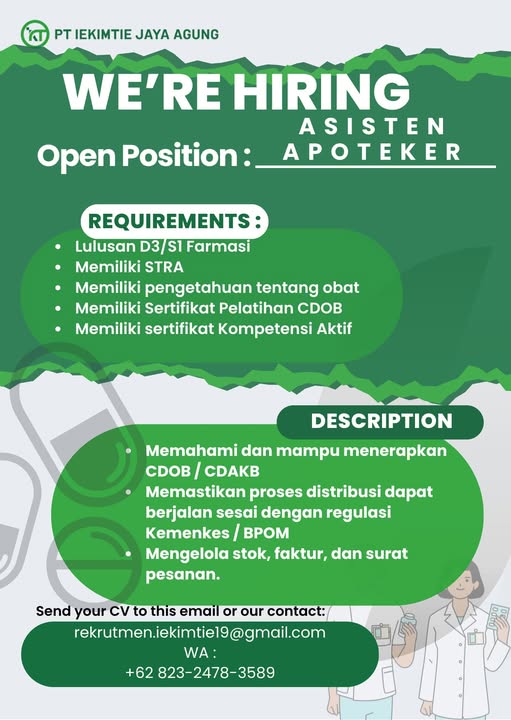 PT IEKIMTIE JAYA AGUNG

WE'RE HIRING

Open Position : ASISTEN APOTEKER

REQUIREMENTS :

- Lulusan D3/S1 Farmasi
- Memiliki STRA
- Memiliki pengetahuan tentang obat
- Memiliki Sertifikat Pelatihan CDOB
- Memiliki sertifikat Kompetensi Aktif

DESCRIPTION

- Memahami dan mampu menerapkan CDOB / CDAKB
- Memastikan proses distribusi dapat berjalan sesai dengan regulasi Kemenkes / BPOM
- Mengelola stok, faktur, dan surat pesanan.

Send your CV to this email or our contact:

rekrutmen.iekimtie19@gmail.com
WA :
+62 823-2478-3589